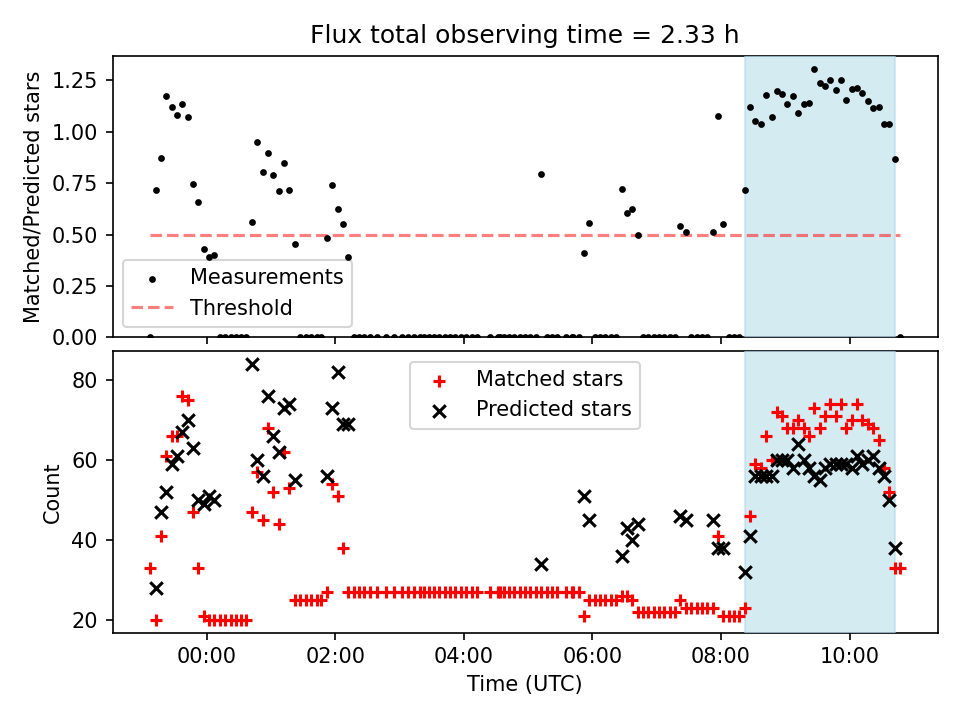 Flux total observing time = 2.33 h

Matched/Predicted stars

1.25
1.00
0.75
0.50
0.25
0.00

Measurements
Threshold

Count

80
60
40
20

Matched stars
Predicted stars

00:00
02:00
04:00
06:00
08:00
10:00

Time (UTC)